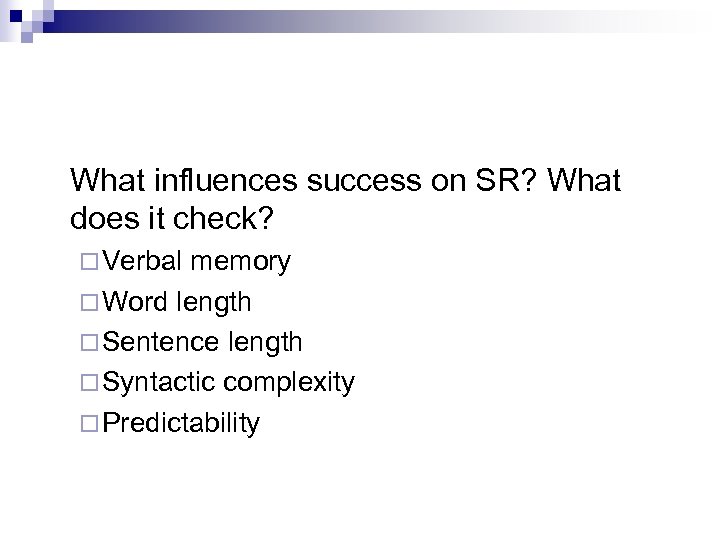 What influences success on SR? What does it check?

□ Verbal memory
□ Word length
□ Sentence length
□ Syntactic complexity
□ Predictability